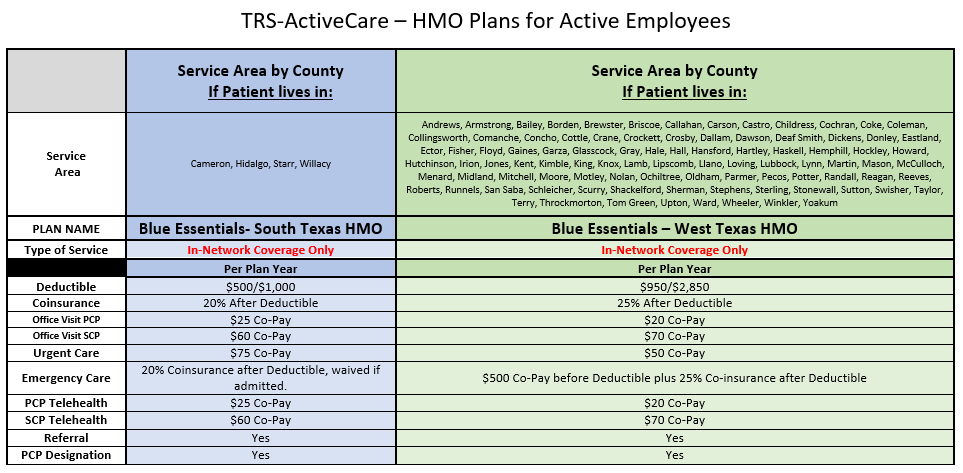 TRS-ActiveCare – HMO Plans for Active Employees

| | Service Area by County If Patient lives in: | Service Area by County If Patient lives in: |
|---|---|---|
| Service Area | Cameron, Hidalgo, Starr, Willacy | Andrews, Armstrong, Bailey, Borden, Brewster, Briscoe, Callahan, Carson, Castro, Childress, Cochran, Coke, Coleman, Collingsworth, Comanche, Concho, Cottle, Crane, Crockett, Crosby, Dallam, Dawson, Deaf Smith, Dickens, Donley, Eastland, Ector, Fisher, Floyd, Gaines, Garza, Glasscock, Gray, Hale, Hall, Hansford, Hartley, Haskell, Hemphill, Hockley, Howard, Hutchinson, Irion, Jones, Kent, Kimble, King, Knox, Lamb, Lipscomb, Llano, Loving, Lubbock, Lynn, Martin, Mason, McCulloch, Menard, Midland, Mitchell, Moore, Motley, Nolan, Ochiltree, Oldham, Parmer, Pecos, Potter, Randall, Reagan, Reeves, Roberts, Runnels, San Saba, Schleicher, Scurry, Shackelford, Sherman, Stephens, Sterling, Stonewall, Sutton, Swisher, Taylor, Terry, Throckmorton, Tom Green, Upton, Ward, Wheeler, Winkler, Yoakum |
| PLAN NAME | Blue Essentials- South Texas HMO | Blue Essentials – West Texas HMO |
| Type of Service | In-Network Coverage Only | In-Network Coverage Only |
| | Per Plan Year | Per Plan Year |
| Deductible | $500/$1,000 | $950/$2,850 |
| Coinsurance | 20% After Deductible | 25% After Deductible |
| Office Visit PCP | $25 Co-Pay | $20 Co-Pay |
| Office Visit SCP | $60 Co-Pay | $70 Co-Pay |
| Urgent Care | $75 Co-Pay | $50 Co-Pay |
| Emergency Care | 20% Coinsurance after Deductible, waived if admitted. | $500 Co-Pay before Deductible plus 25% Co-insurance after Deductible |
| PCP Telehealth | $25 Co-Pay | $20 Co-Pay |
| SCP Telehealth | $60 Co-Pay | $70 Co-Pay |
| Referral | Yes | Yes |
| PCP Designation | Yes | Yes |